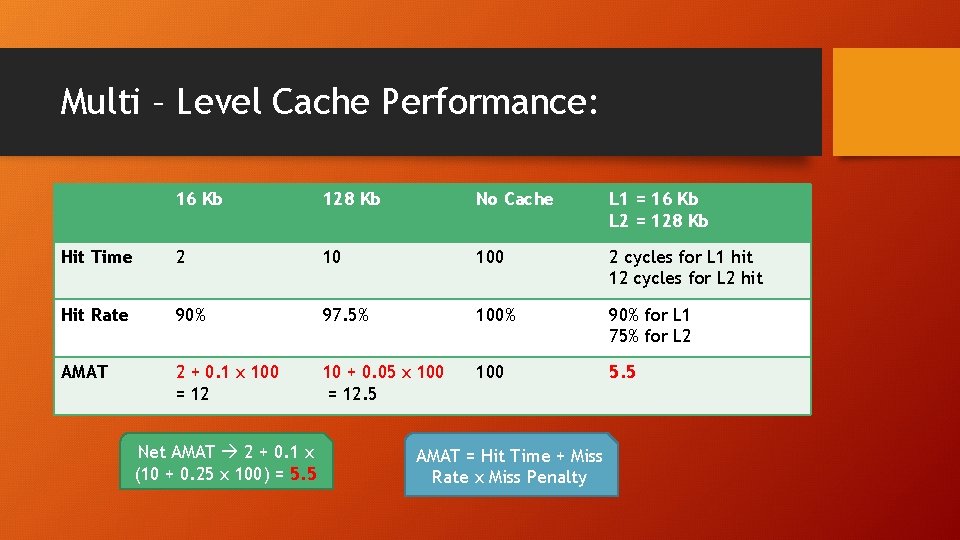 Multi – Level Cache Performance:

| | 16 Kb | 128 Kb | No Cache | L1 = 16 Kb L2 = 128 Kb |
|---|---|---|---|---|
| Hit Time | 2 | 10 | 100 | 2 cycles for L1 hit 12 cycles for L2 hit |
| Hit Rate | 90% | 97.5% | 100% | 90% for L1 75% for L2 |
| AMAT | 2 + 0.1 x 100 = 12 | 10 + 0.05 x 100 = 12.5 | 100 | 5.5 |

Net AMAT → 2 + 0.1 x (10 + 0.25 x 100) = 5.5

AMAT = Hit Time + Miss Rate x Miss Penalty